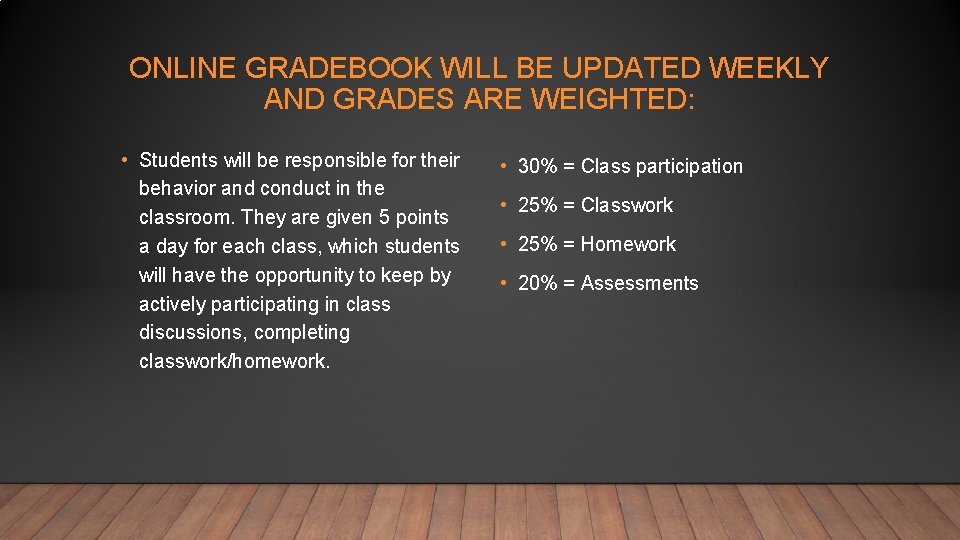 ONLINE GRADEBOOK WILL BE UPDATED WEEKLY AND GRADES ARE WEIGHTED:

• Students will be responsible for their behavior and conduct in the classroom. They are given 5 points a day for each class, which students will have the opportunity to keep by actively participating in class discussions, completing classwork/homework.

• 30% = Class participation

• 25% = Classwork

• 25% = Homework

• 20% = Assessments